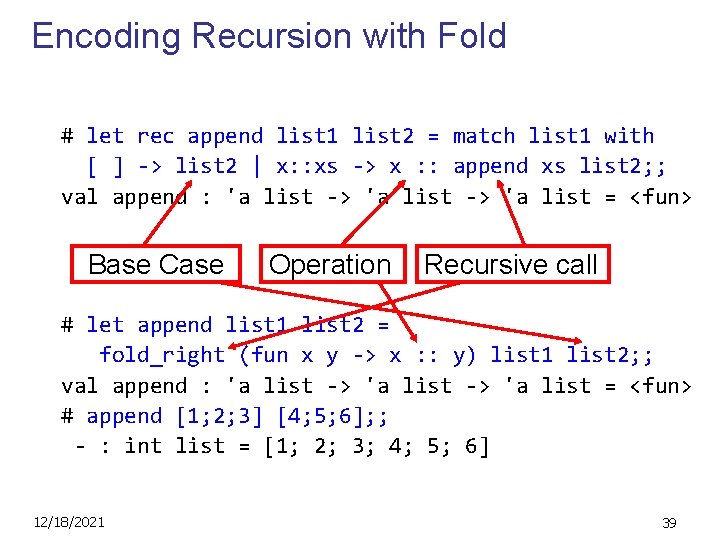 Encoding Recursion with Fold

# let rec append list1 list2 = match list1 with
  [ ] -> list2 | x::xs -> x :: append xs list2;;
val append : 'a list -> 'a list -> 'a list = <fun>

Base Case

Operation

Recursive call

# let append list1 list2 =
   fold_right (fun x y -> x :: y) list1 list2;;
val append : 'a list -> 'a list -> 'a list = <fun>
# append [1;2;3] [4;5;6];;
 - : int list = [1; 2; 3; 4; 5; 6]

12/18/2021

39